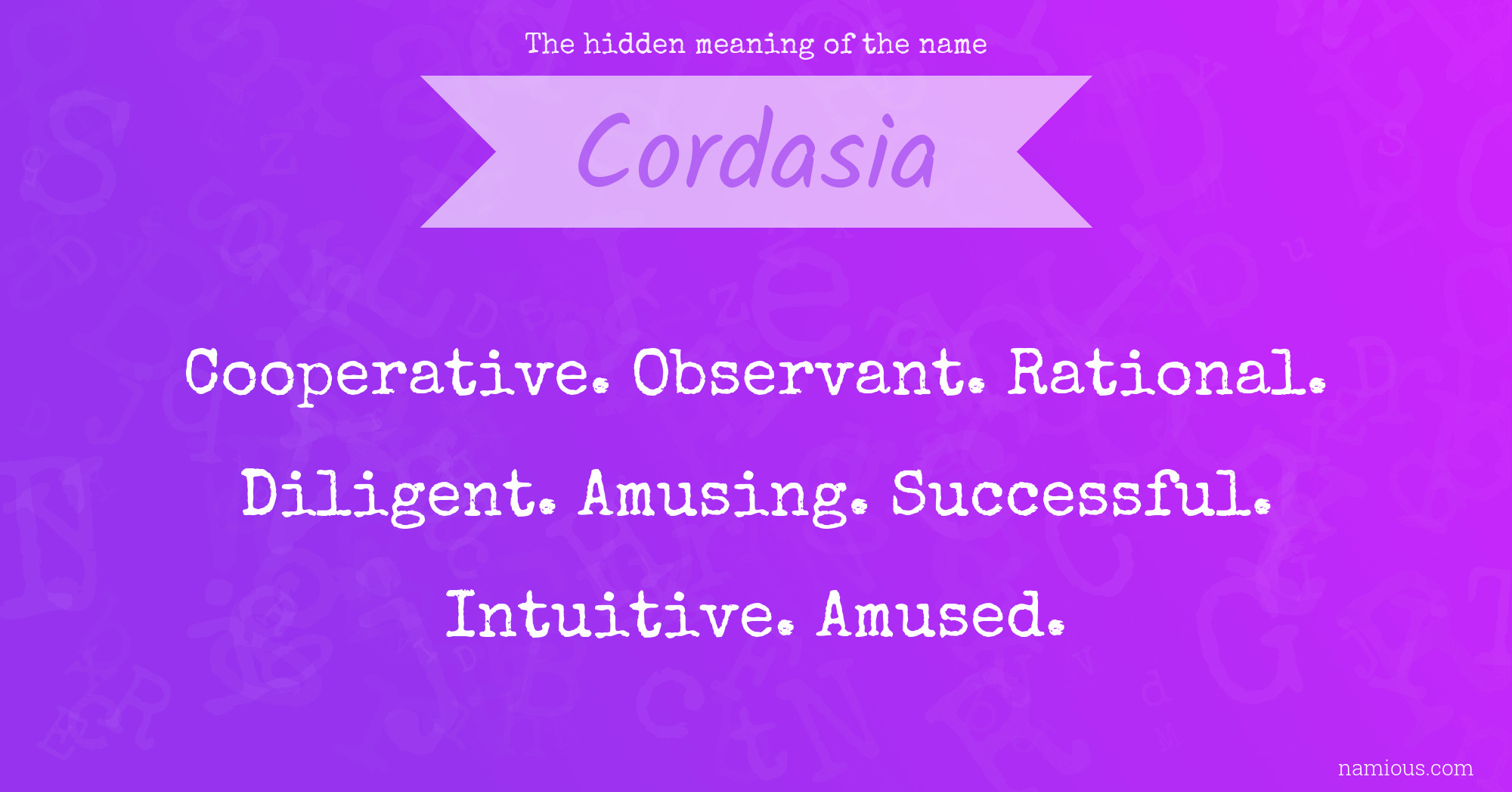 The hidden meaning of the name

Cordasia

Cooperative. Observant. Rational. Diligent. Amusing. Successful. Intuitive. Amused.

namious.com